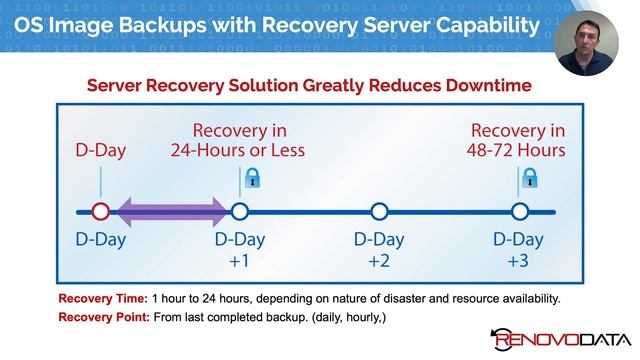 OS Image Backups with Recovery Server Capability

Server Recovery Solution Greatly Reduces Downtime

D-Day

Recovery in 24-Hours or Less

Recovery in 48-72 Hours

D-Day

D-Day +1

D-Day +2

D-Day +3

Recovery Time: 1 hour to 24 hours, depending on nature of disaster and resource availability.

Recovery Point: From last completed backup. (daily, hourly,)

RENOVODATA